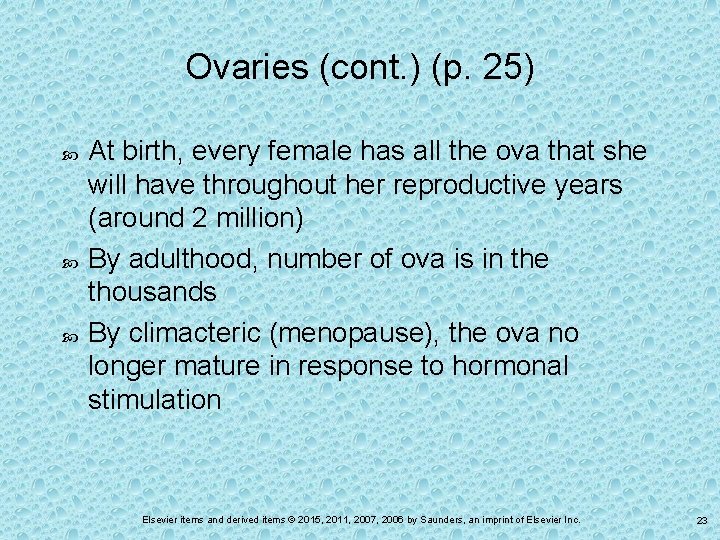 Ovaries (cont.) (p. 25)

At birth, every female has all the ova that she will have throughout her reproductive years (around 2 million)

By adulthood, number of ova is in the thousands

By climacteric (menopause), the ova no longer mature in response to hormonal stimulation

Elsevier items and derived items © 2015, 2011, 2007, 2006 by Saunders, an imprint of Elsevier Inc.

23